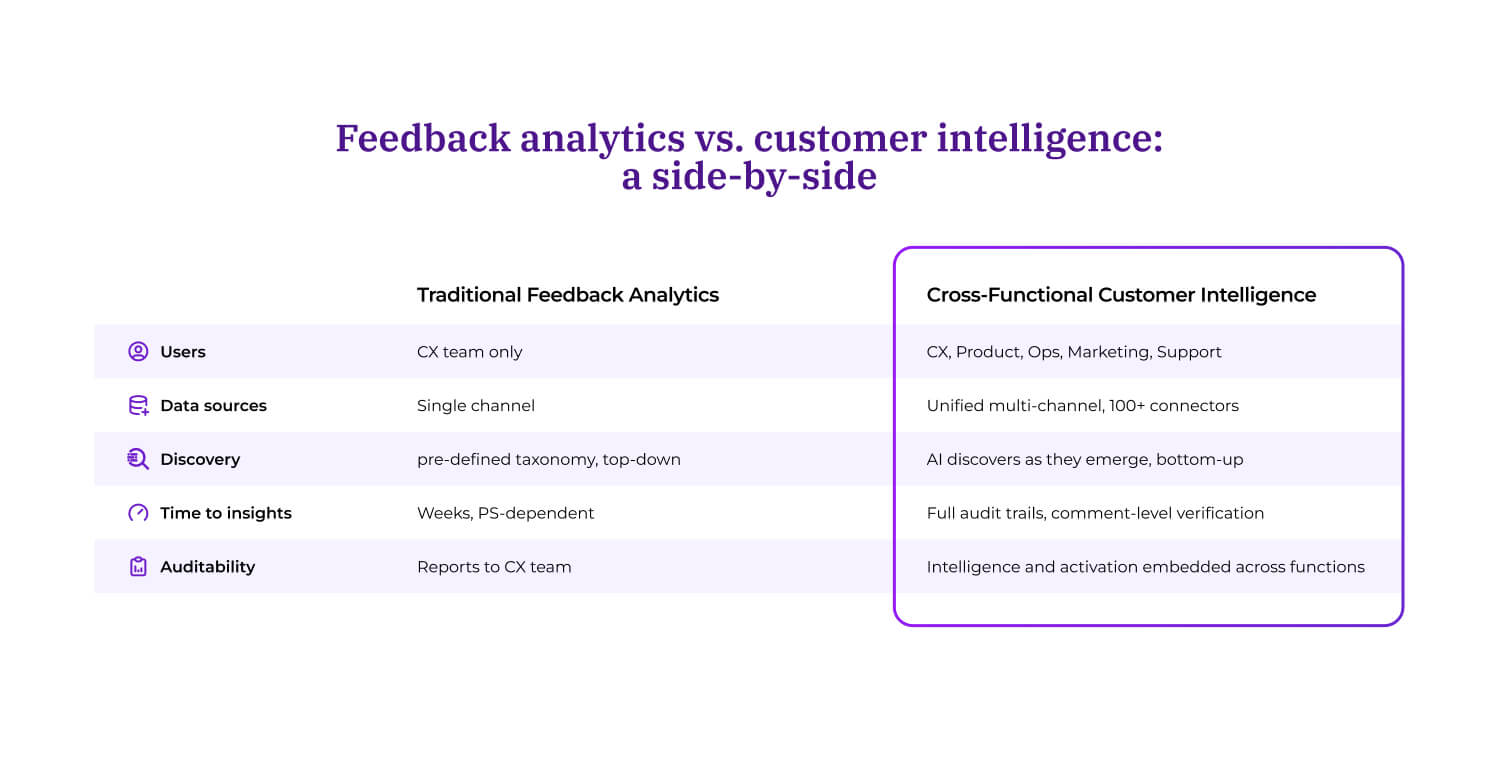 Feedback analytics vs. customer intelligence: a side-by-side

| | Traditional Feedback Analytics | Cross-Functional Customer Intelligence |
|---|---|---|
| Users | CX team only | CX, Product, Ops, Marketing, Support |
| Data sources | Single channel | Unified multi-channel, 100+ connectors |
| Discovery | pre-defined taxonomy, top-down | AI discovers as they emerge, bottom-up |
| Time to insights | Weeks, PS-dependent | Full audit trails, comment-level verification |
| Auditability | Reports to CX team | Intelligence and activation embedded across functions |